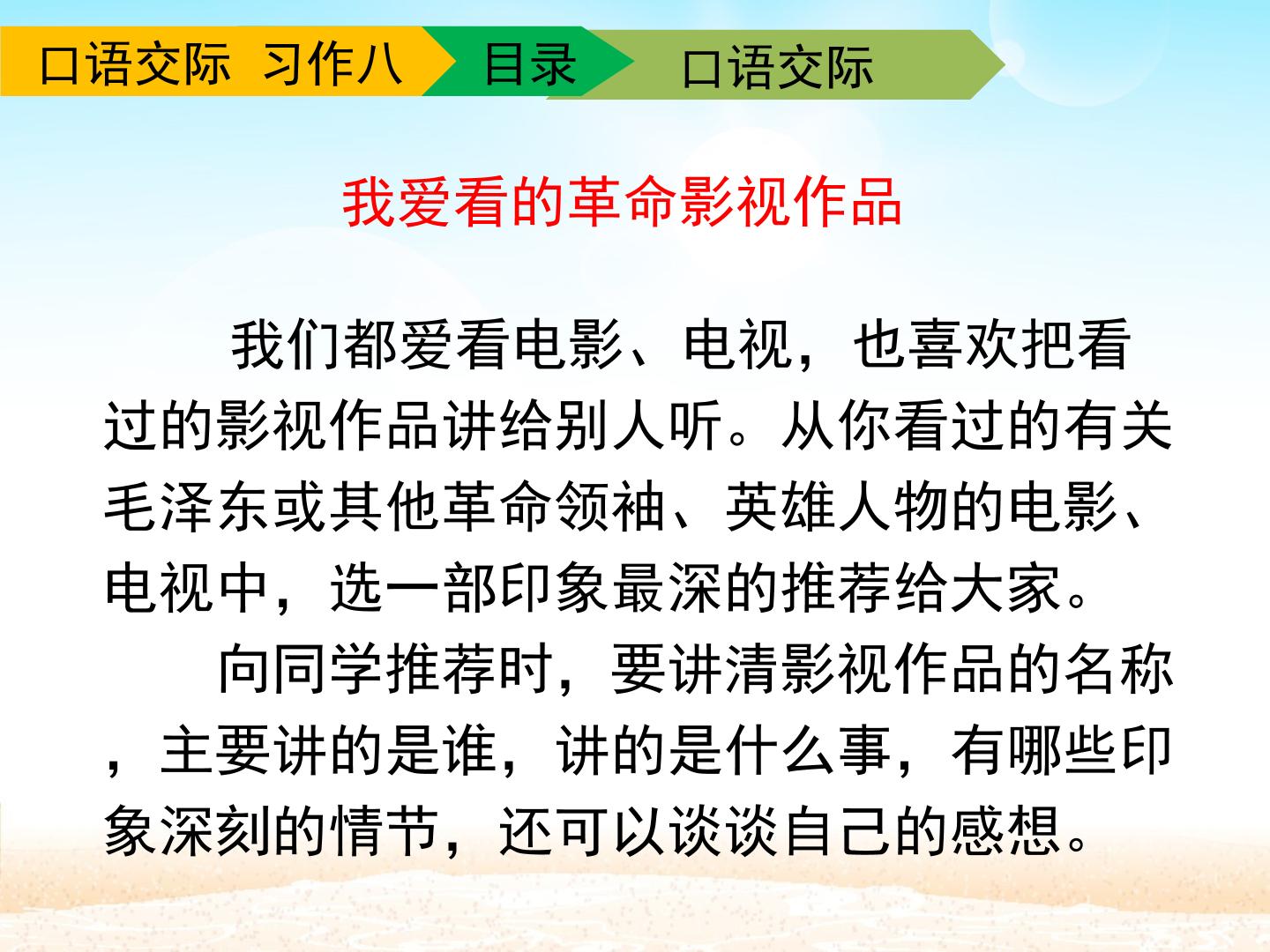 口语交际 习作八 目录 口语交际

我爱看的革命影视作品

我们都爱看电影、电视，也喜欢把看过的影视作品讲给别人听。从你看过的有关毛泽东或其他革命领袖、英雄人物的电影、电视中，选一部印象最深的推荐给大家。

向同学推荐时，要讲清影视作品的名称，主要讲的是谁，讲的是什么事，有哪些印象深刻的情节，还可以谈谈自己的感想。